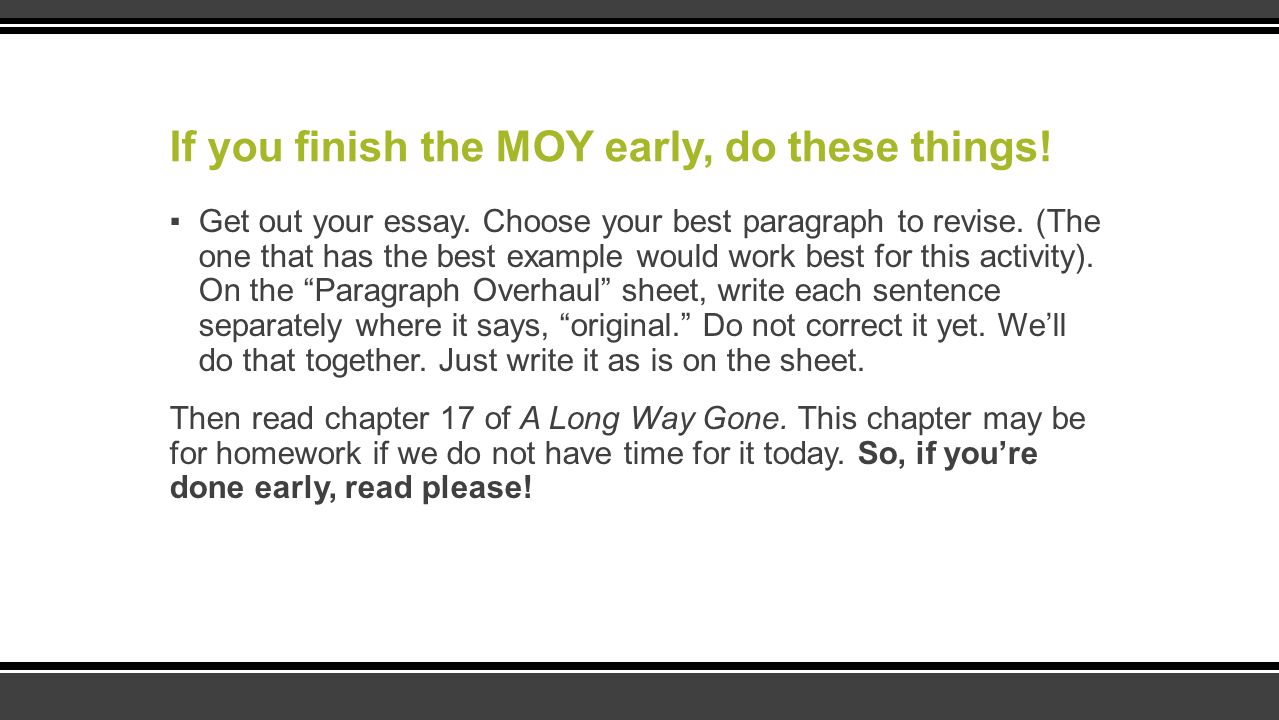 If you finish the MOY early, do these things!

▪ Get out your essay. Choose your best paragraph to revise. (The one that has the best example would work best for this activity). On the “Paragraph Overhaul” sheet, write each sentence separately where it says, “original.” Do not correct it yet. We’ll do that together. Just write it as is on the sheet.

Then read chapter 17 of A Long Way Gone. This chapter may be for homework if we do not have time for it today. So, if you’re done early, read please!